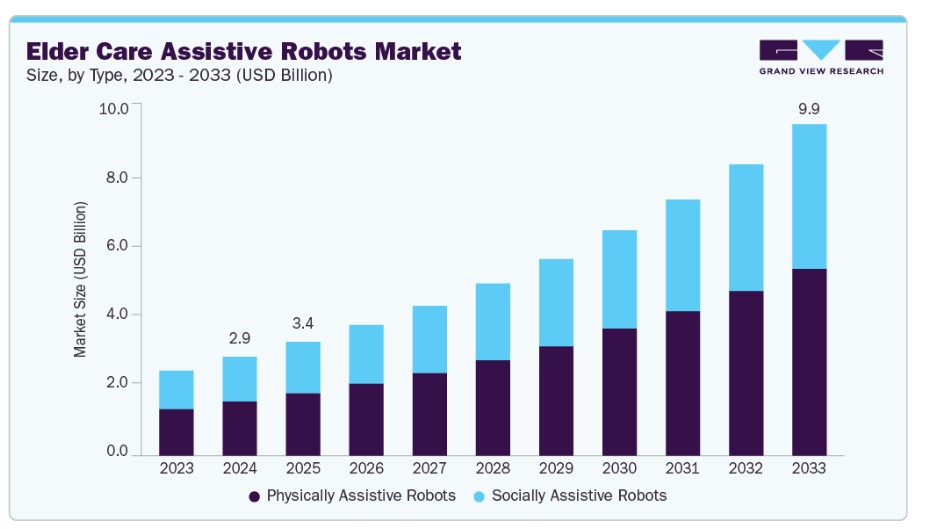 Elder Care Assistive Robots Market
Size, by Type, 2023 - 2033 (USD Billion)

GRAND VIEW RESEARCH

Market Size (USD Billion)

10.0
8.0
6.0
4.0
2.0
0.0

2.9
3.4
9.9

2023 2024 2025 2026 2027 2028 2029 2030 2031 2032 2033

Physically Assistive Robots
Socially Assistive Robots